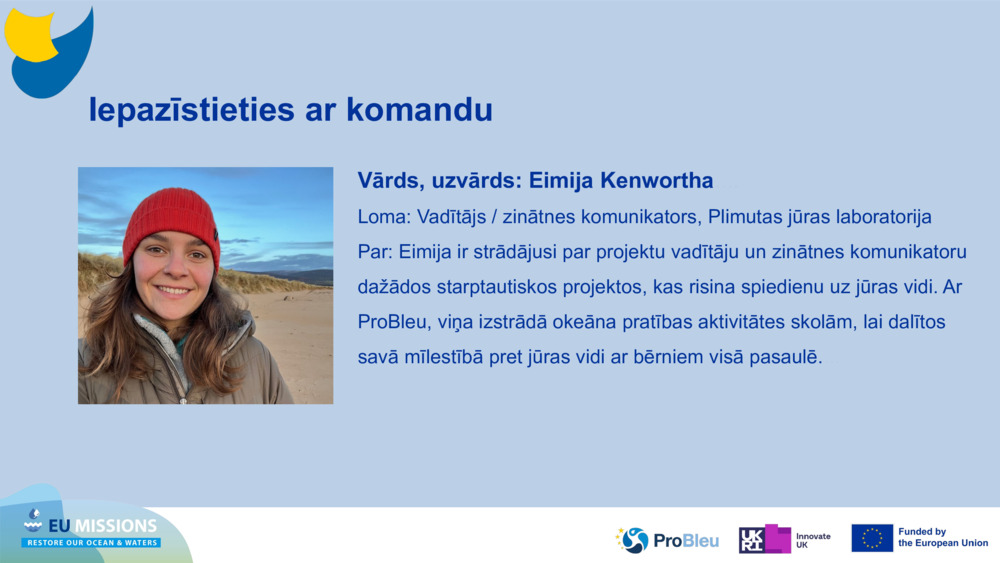 Iepazīstieties ar komandu

Vārds, uzvārds: Eimija Kenwortha

Loma: Vadītājs / zinātnes komunikators, Plimutas jūras laboratorija

Par: Eimija ir strādājusi par projektu vadītāju un zinātnes komunikatoru dažādos starptautiskos projektos, kas risina spiedienu uz jūras vidi. Ar ProBleu, viņa izstrādā okeāna pratības aktivitātes skolām, lai dalītos savā mīlestībā pret jūras vidi ar bērniem visā pasaulē.

EU MISSIONS
RESTORE OUR OCEAN & WATERS

ProBleu

UKRI Innovate UK

Funded by the European Union